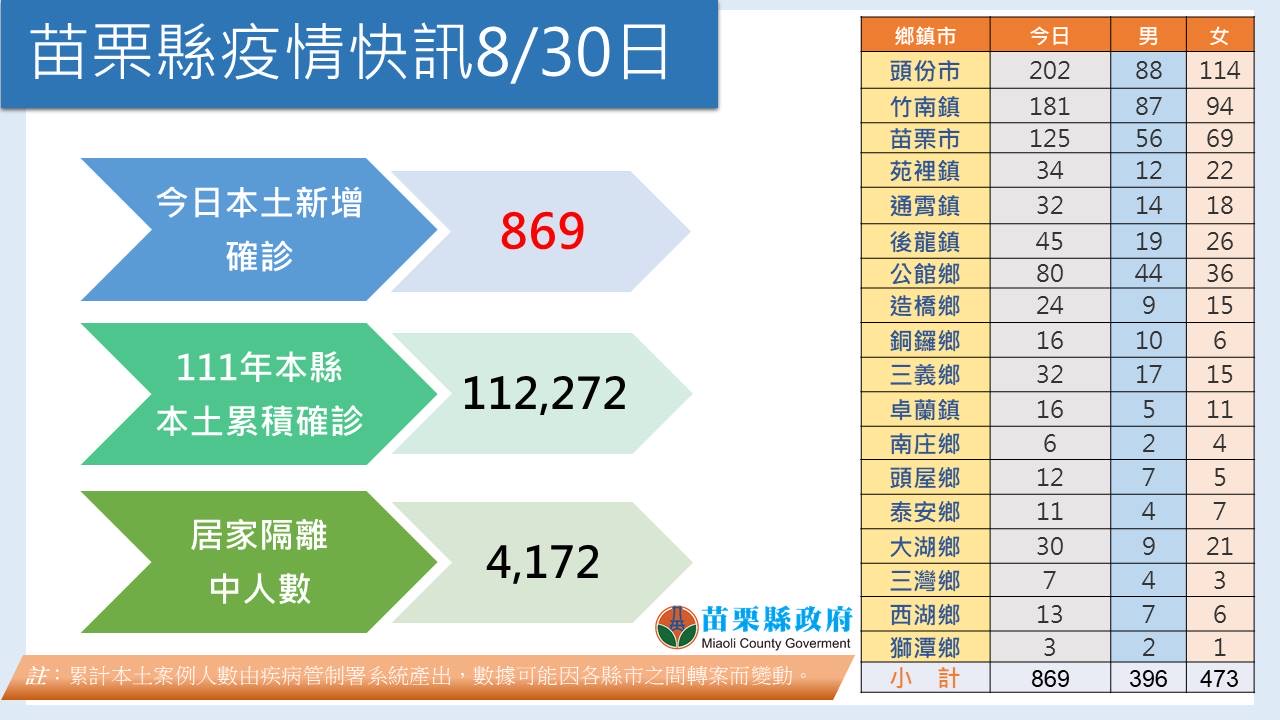 苗栗縣疫情快訊8/30日

今日本土新增確診

869

111年本縣本土累積確診

112,272

居家隔離中人數

4,172

苗栗縣政府
Miaoli County Goverment

註：累計本土案例人數由疾病管制署系統產出，數據可能因各縣市之間轉案而變動。

| 鄉鎮市 | 今日 | 男 | 女 |
|---|---|---|---|
| 頭份市 | 202 | 88 | 114 |
| 竹南鎮 | 181 | 87 | 94 |
| 苗栗市 | 125 | 56 | 69 |
| 苑裡鎮 | 34 | 12 | 22 |
| 通霄鎮 | 32 | 14 | 18 |
| 後龍鎮 | 45 | 19 | 26 |
| 公館鄉 | 80 | 44 | 36 |
| 造橋鄉 | 24 | 9 | 15 |
| 銅鑼鄉 | 16 | 10 | 6 |
| 三義鄉 | 32 | 17 | 15 |
| 卓蘭鎮 | 16 | 5 | 11 |
| 南庄鄉 | 6 | 2 | 4 |
| 頭屋鄉 | 12 | 7 | 5 |
| 泰安鄉 | 11 | 4 | 7 |
| 大湖鄉 | 30 | 9 | 21 |
| 三灣鄉 | 7 | 4 | 3 |
| 西湖鄉 | 13 | 7 | 6 |
| 獅潭鄉 | 3 | 2 | 1 |
| 小　計 | 869 | 396 | 473 |